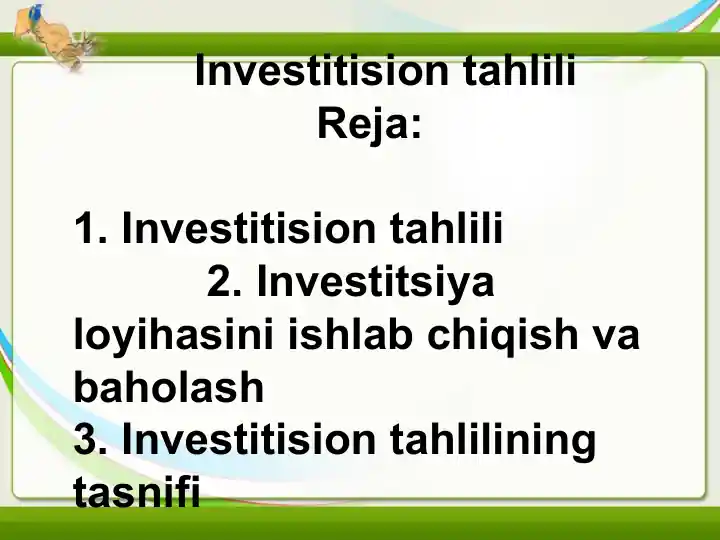 Investitision tahlili
Reja:

1. Investitision tahlili
2. Investitsiya loyihasini ishlab chiqish va baholash
3. Investitision tahlilining tasnifi